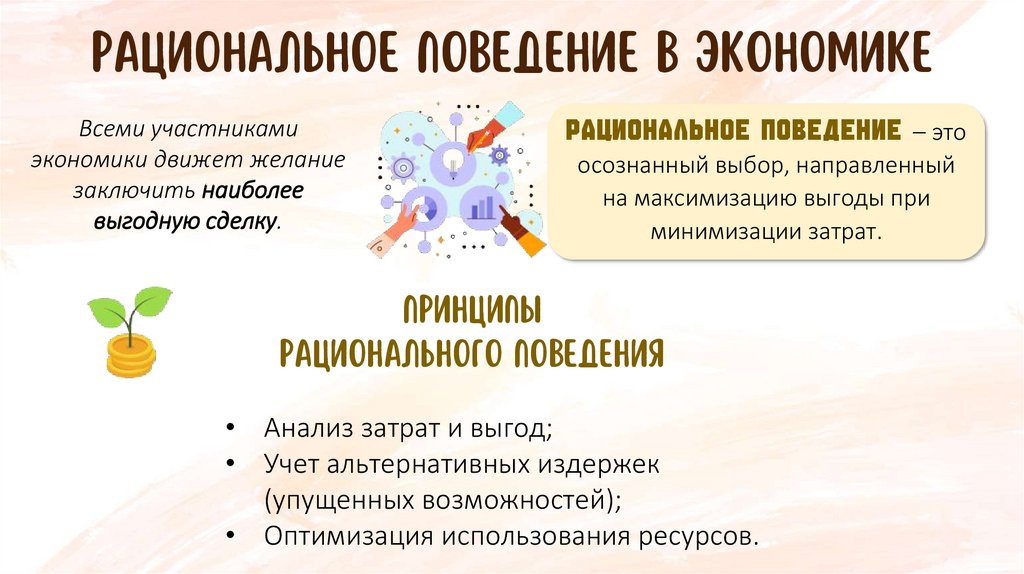 РАЦИОНАЛЬНОЕ ПОВЕДЕНИЕ В ЭКОНОМИКЕ

Всеми участниками экономики движет желание заключить наиболее выгодную сделку.

РАЦИОНАЛЬНОЕ ПОВЕДЕНИЕ – это осознанный выбор, направленный на максимизацию выгоды при минимизации затрат.

ПРИНЦИПЫ РАЦИОНАЛЬНОГО ПОВЕДЕНИЯ

• Анализ затрат и выгод;
• Учет альтернативных издержек (упущенных возможностей);
• Оптимизация использования ресурсов.